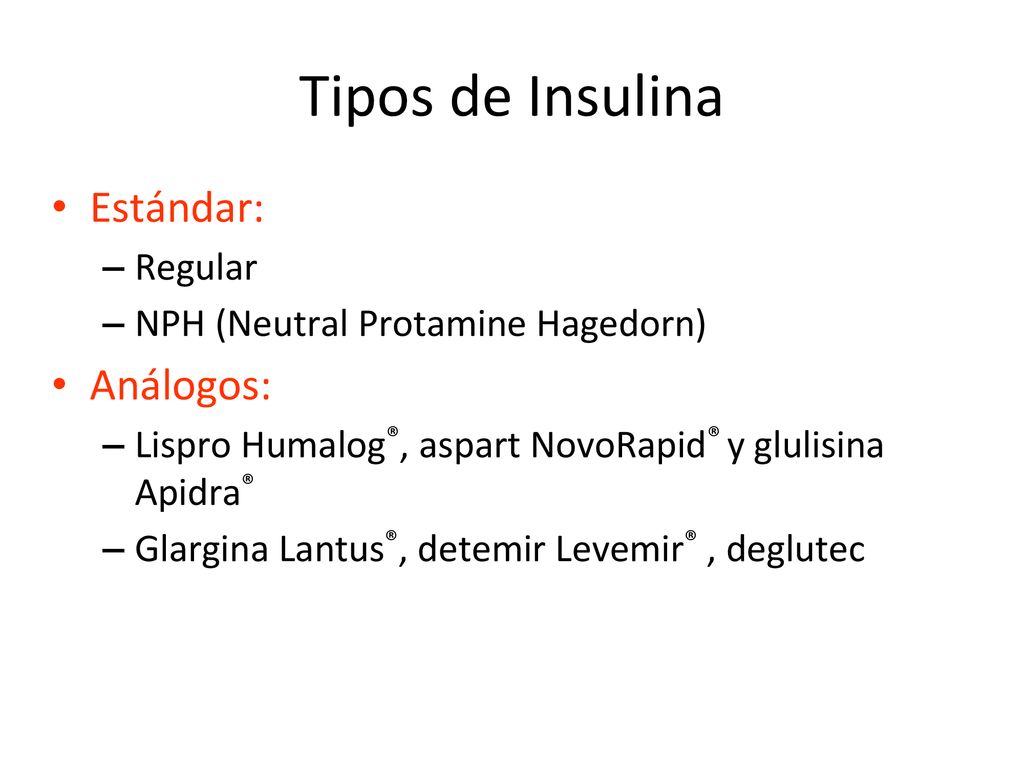 Tipos de Insulina

• Estándar:
– Regular
– NPH (Neutral Protamine Hagedorn)

• Análogos:
– Lispro Humalog®, aspart NovoRapid® y glulisina Apidra®
– Glargina Lantus®, detemir Levemir® , deglutec